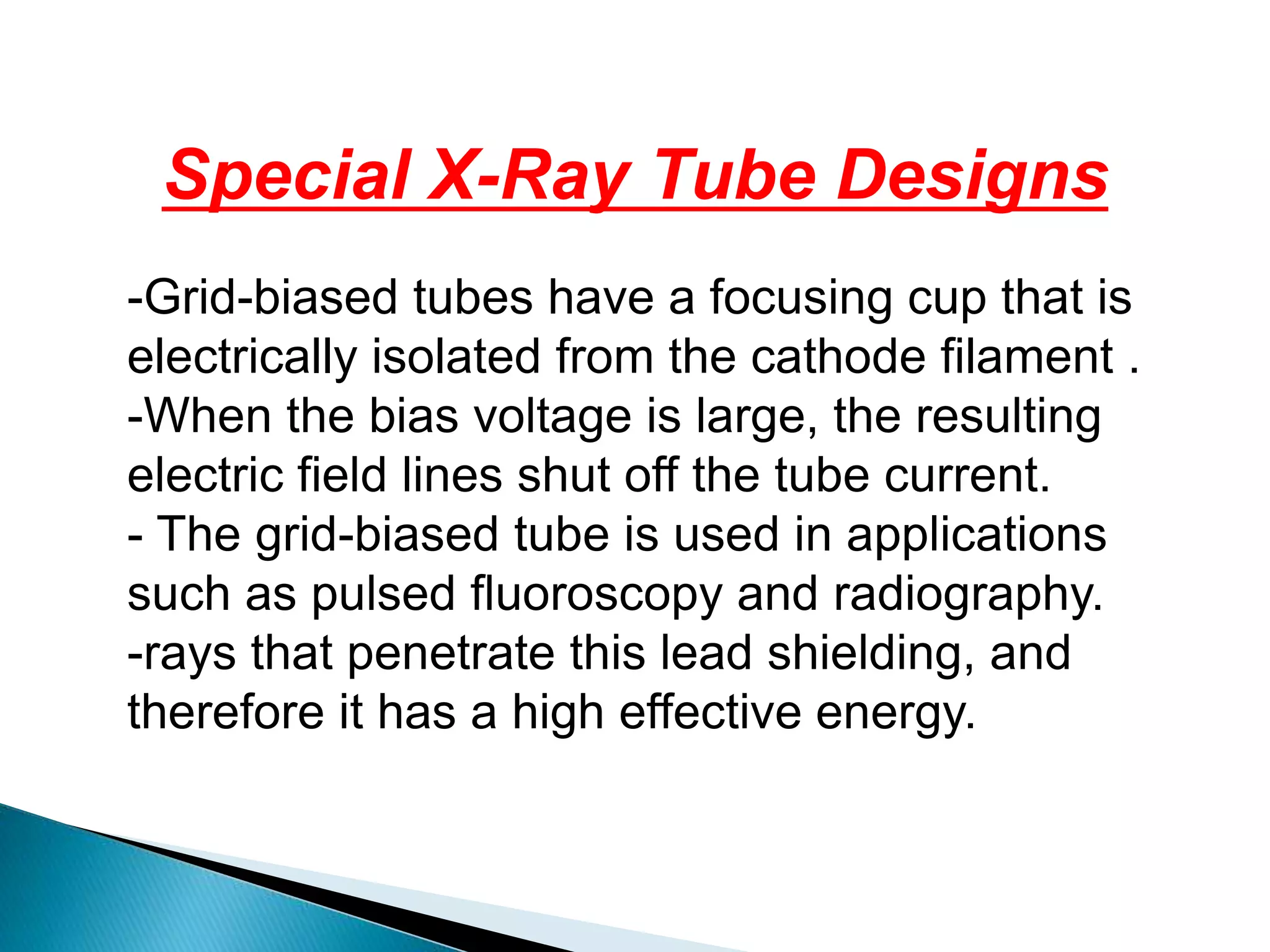 Special X-Ray Tube Designs

-Grid-biased tubes have a focusing cup that is electrically isolated from the cathode filament .
-When the bias voltage is large, the resulting electric field lines shut off the tube current.
- The grid-biased tube is used in applications such as pulsed fluoroscopy and radiography.
-rays that penetrate this lead shielding, and therefore it has a high effective energy.